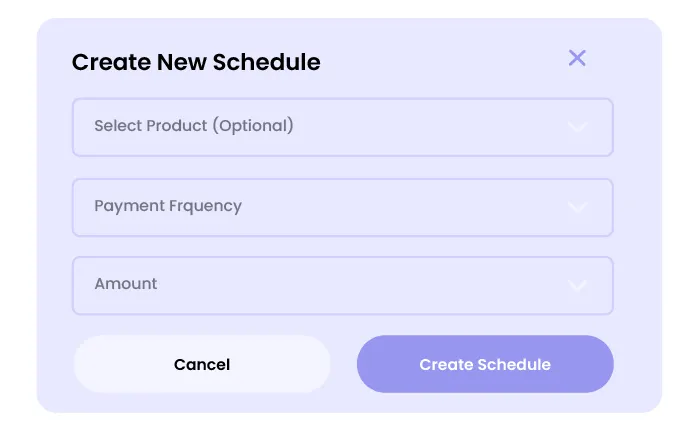 Create New Schedule

×

Select Product (Optional)

Payment Frquency

Amount

Cancel

Create Schedule